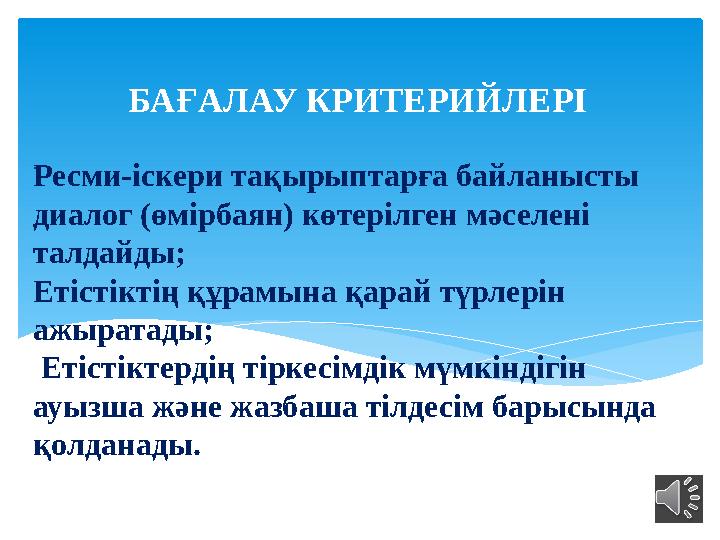 БАҒАЛАУ КРИТЕРИЙЛЕРІ

Ресми-іскери тақырыптарға байланысты диалог (өмірбаян) көтерілген мәселені талдайды;
Етістіктің құрамына қарай түрлерін ажыратады;
Етістіктердің тіркесімдік мүмкіндігін ауызша және жазбаша тілдесім барысында қолданады.